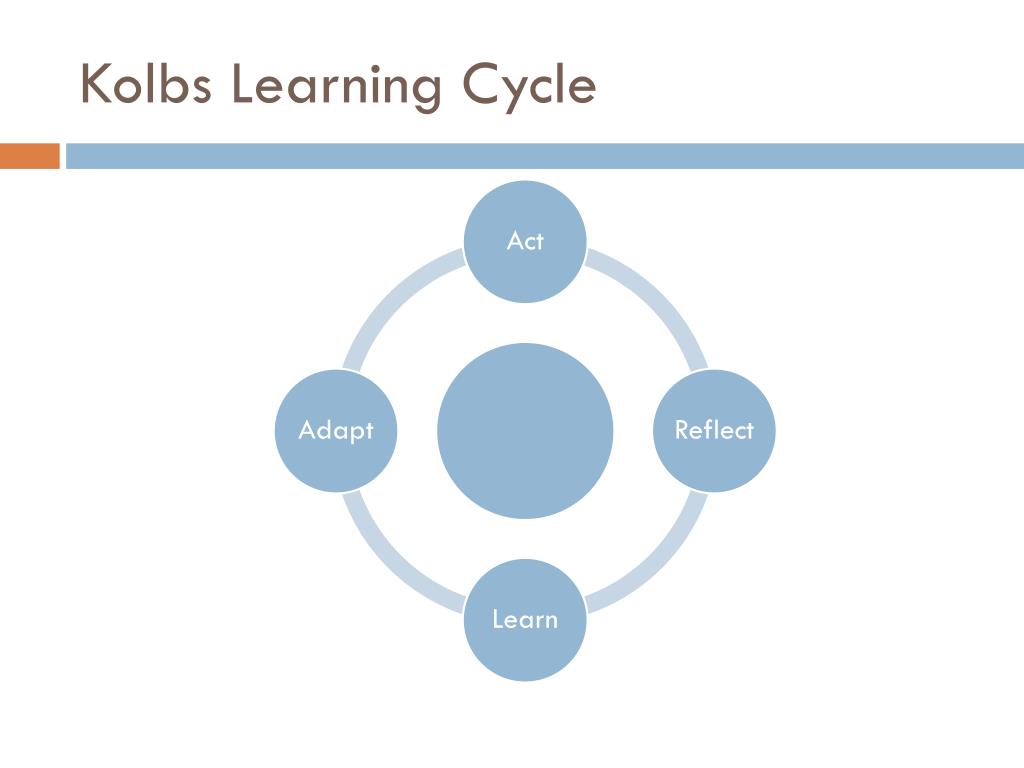 Kolbs Learning Cycle

Act

Reflect

Learn

Adapt